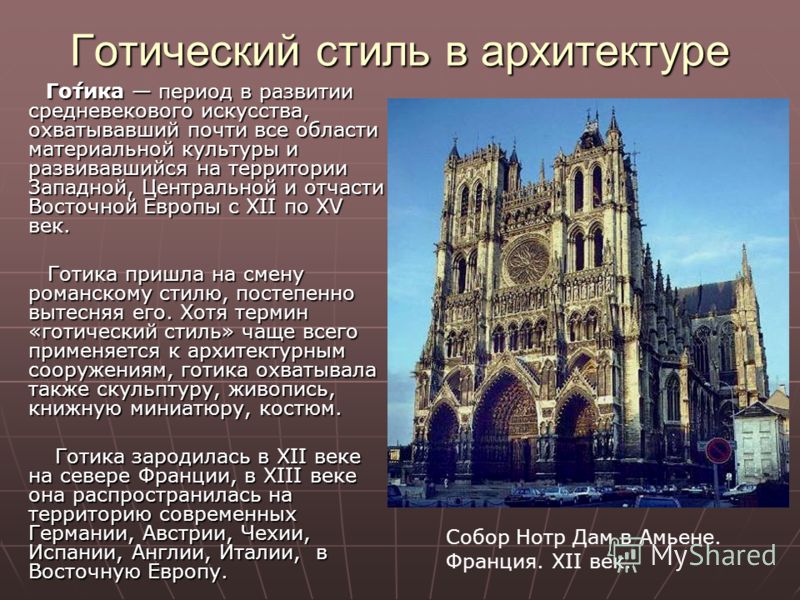 Готический стиль в архитектуре

Го́тика — период в развитии средневекового искусства, охватывавший почти все области материальной культуры и развивавшийся на территории Западной, Центральной и отчасти Восточной Европы с XII по XV век.

Готика пришла на смену романскому стилю, постепенно вытесняя его. Хотя термин «готический стиль» чаще всего применяется к архитектурным сооружениям, готика охватывала также скульптуру, живопись, книжную миниатюру, костюм.

Готика зародилась в XII веке на севере Франции, в XIII веке она распространилась на территорию современных Германии, Австрии, Чехии, Испании, Англии, Италии, в Восточную Европу.

Собор Нотр Дам в Амьене. Франция. XII век.

MyShared